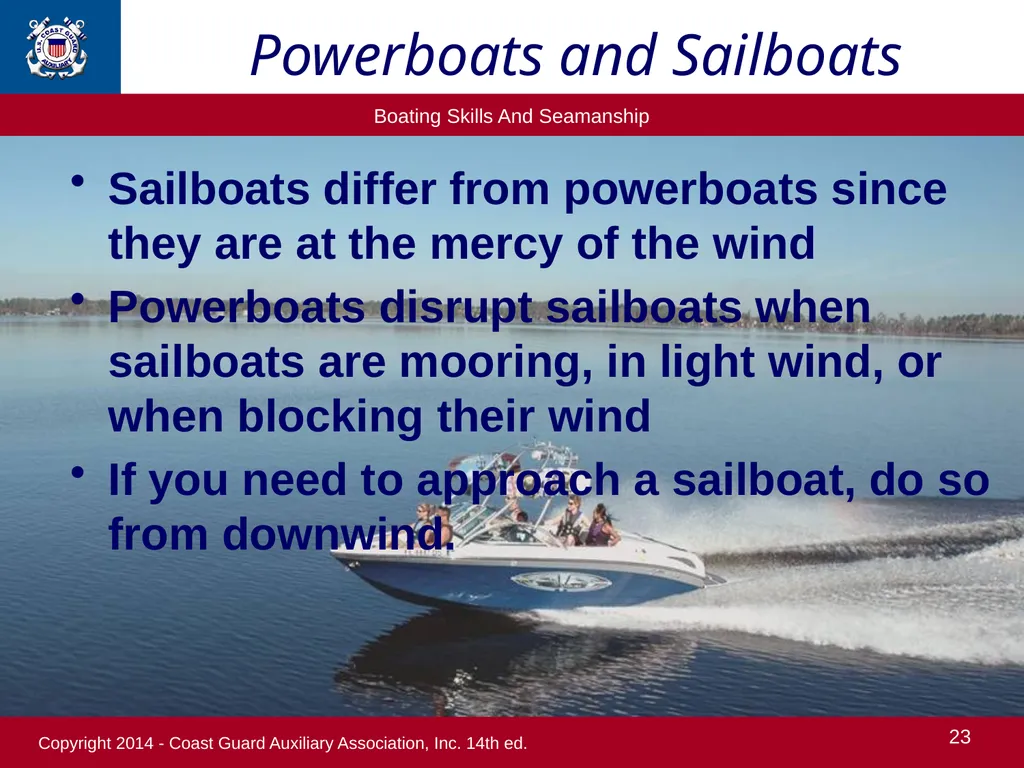 U.S. COAST GUARD AUXILIARY

Powerboats and Sailboats

Boating Skills And Seamanship

• Sailboats differ from powerboats since they are at the mercy of the wind

• Powerboats disrupt sailboats when sailboats are mooring, in light wind, or when blocking their wind

• If you need to approach a sailboat, do so from downwind.

Copyright 2014 - Coast Guard Auxiliary Association, Inc. 14th ed.

23